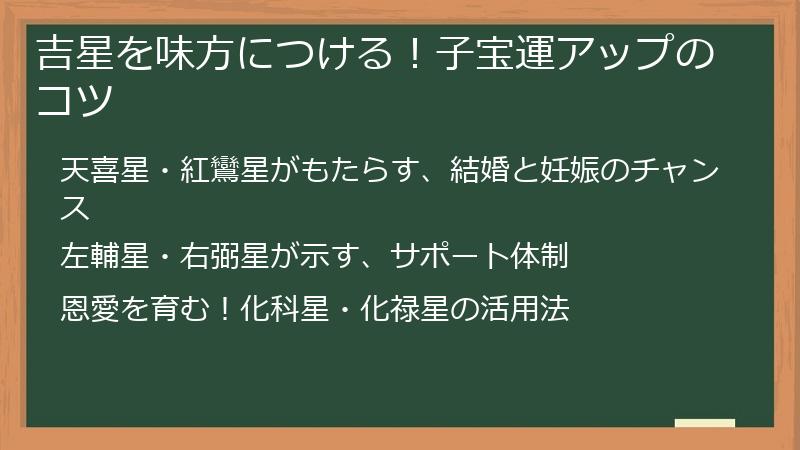 吉星を味方につける！子宝運アップのコツ

天喜星・紅鸞星がもたらす、結婚と妊娠のチャンス

左輔星・右弼星が示す、サポート体制

恩愛を育む！化科星・化禄星の活用法